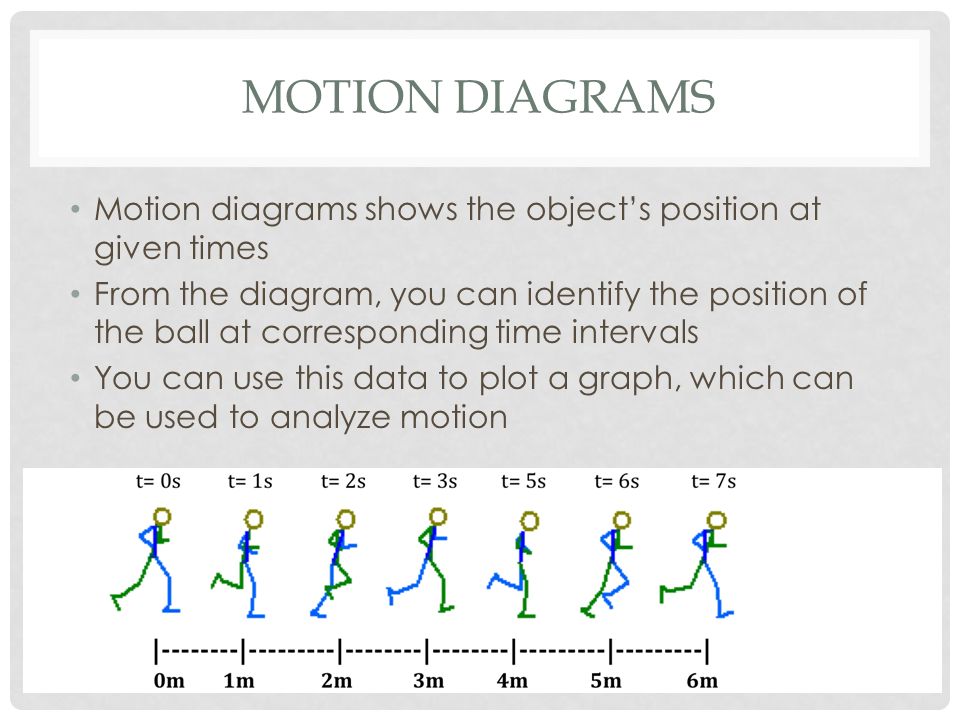 MOTION DIAGRAMS

• Motion diagrams shows the object's position at given times
• From the diagram, you can identify the position of the ball at corresponding time intervals
• You can use this data to plot a graph, which can be used to analyze motion

t= 0s t= 1s t= 2s t= 3s t= 5s t= 6s t= 7s

|--------|---------|--------|--------|---------|---------|
0m 1m 2m 3m 4m 5m 6m